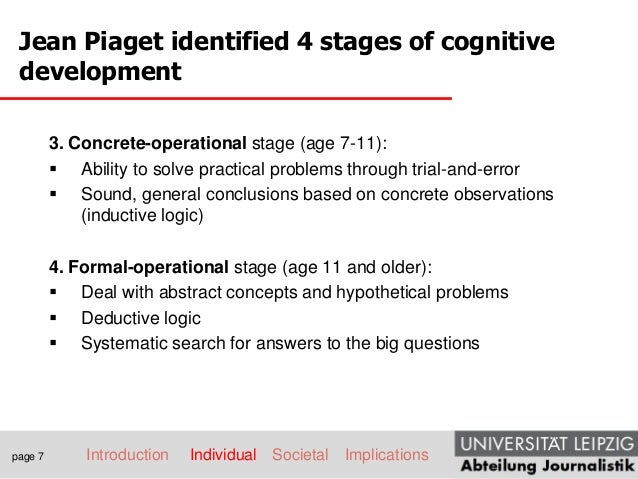 Jean Piaget identified 4 stages of cognitive development

3. Concrete-operational stage (age 7-11):
▪ Ability to solve practical problems through trial-and-error
▪ Sound, general conclusions based on concrete observations (inductive logic)

4. Formal-operational stage (age 11 and older):
▪ Deal with abstract concepts and hypothetical problems
▪ Deductive logic
▪ Systematic search for answers to the big questions

page 7 Introduction Individual Societal Implications

UNIVERSITÄT LEIPZIG
Abteilung Journalistik